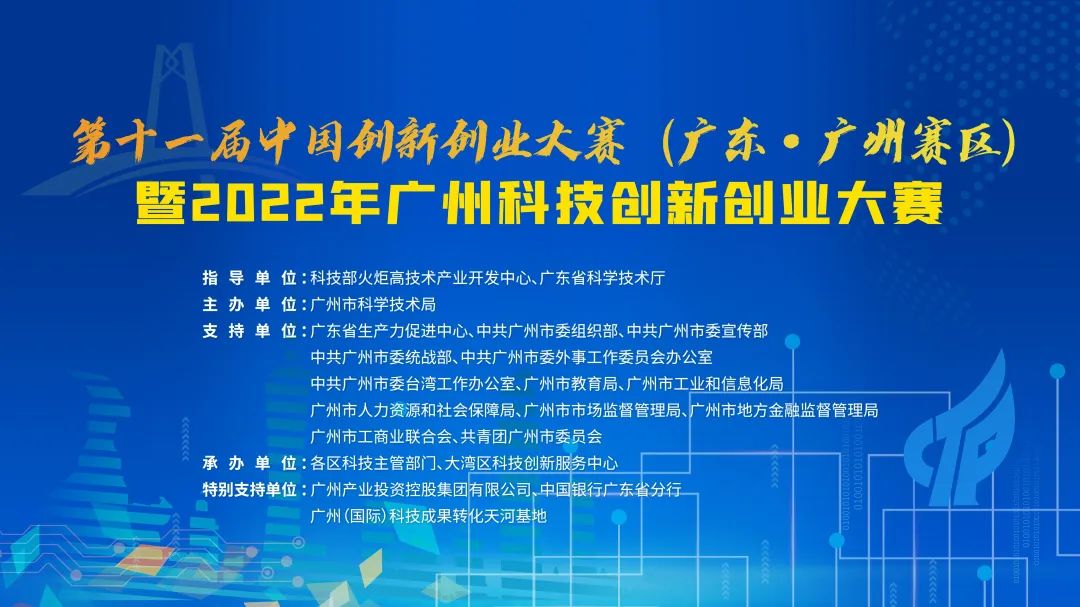 第十一届中国创新创业大赛（广东·广州赛区）
暨2022年广州科技创新创业大赛

指导单位：科技部火炬高技术产业开发中心、广东省科学技术厅
主办单位：广州市科学技术局
支持单位：广东省生产力促进中心、中共广州市委组织部、中共广州市委宣传部
中共广州市委统战部、中共广州市委外事工作委员会办公室
中共广州市委台湾工作办公室、广州市教育局、广州市工业和信息化局
广州市人力资源和社会保障局、广州市市场监督管理局、广州市地方金融监督管理局
广州市工商业联合会、共青团广州市委员会
承办单位：各区科技主管部门、大湾区科技创新服务中心
特别支持单位：广州产业投资控股集团有限公司、中国银行广东省分行
广州（国际）科技成果转化天河基地